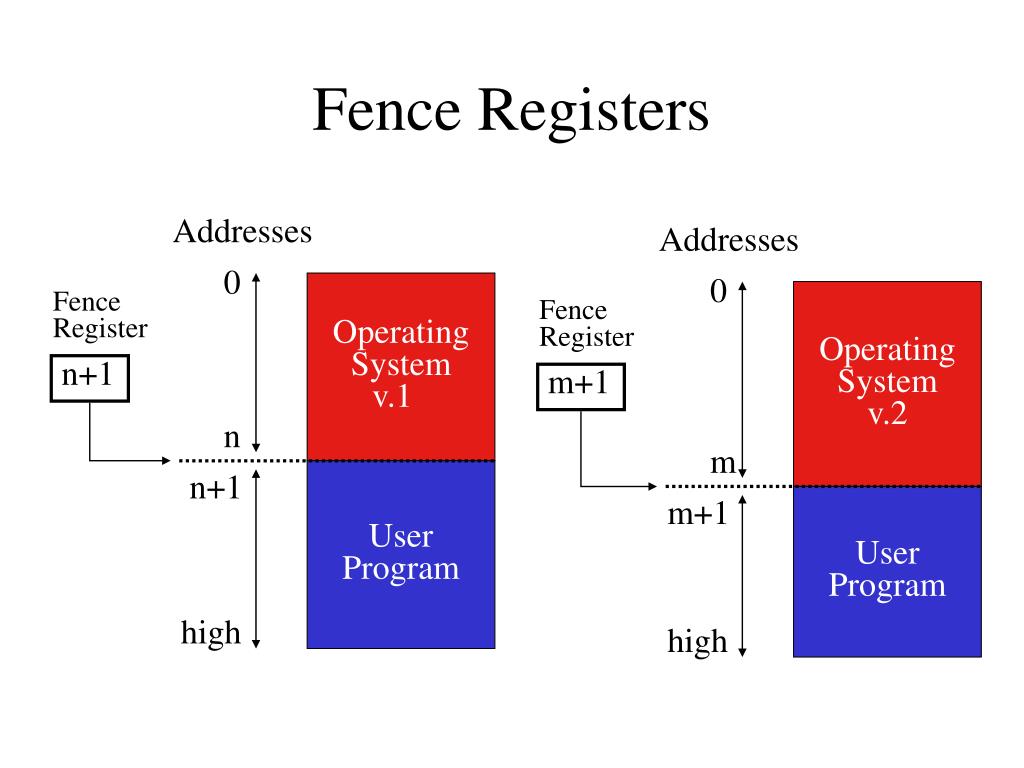 Fence Registers

Addresses

Fence Register

n+1

0

n

n+1

high

Operating System v.1

User Program

Addresses

Fence Register

m+1

0

m

m+1

high

Operating System v.2

User Program